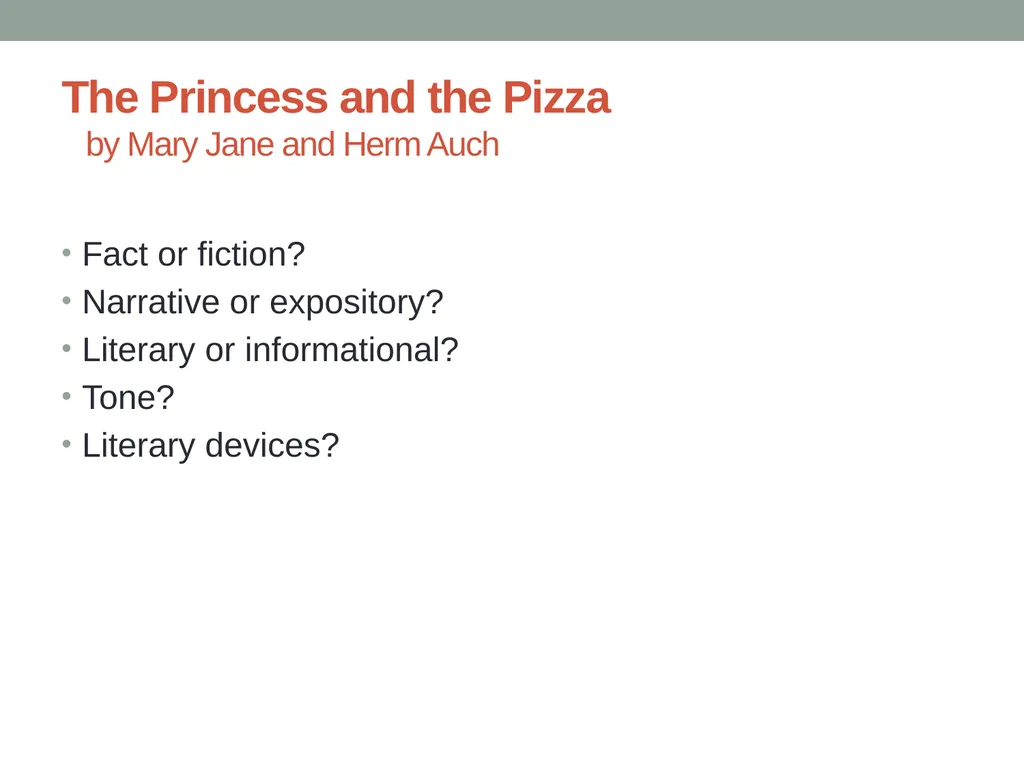 The Princess and the Pizza
by Mary Jane and Herm Auch

• Fact or fiction?
• Narrative or expository?
• Literary or informational?
• Tone?
• Literary devices?